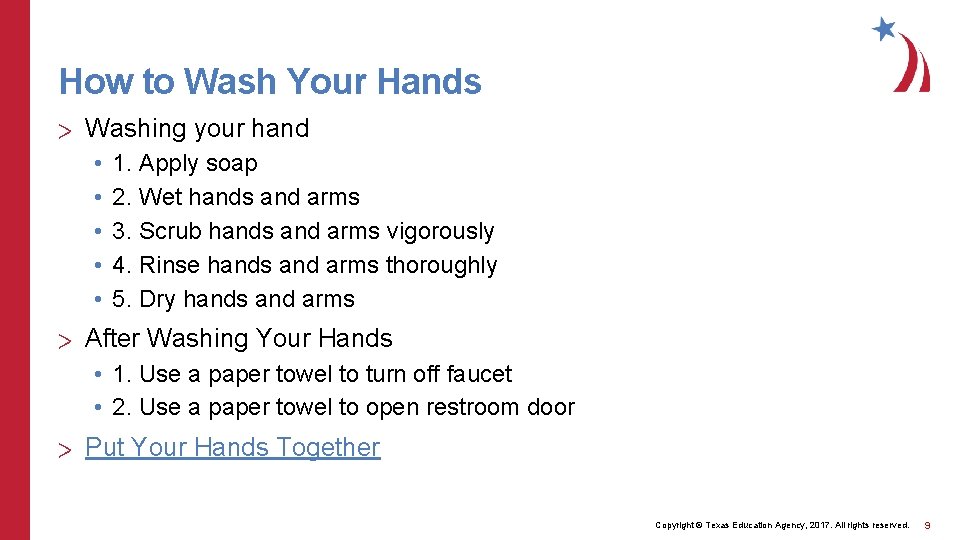 How to Wash Your Hands

> Washing your hand
• 1. Apply soap
• 2. Wet hands and arms
• 3. Scrub hands and arms vigorously
• 4. Rinse hands and arms thoroughly
• 5. Dry hands and arms

> After Washing Your Hands
• 1. Use a paper towel to turn off faucet
• 2. Use a paper towel to open restroom door

> Put Your Hands Together

Copyright © Texas Education Agency, 2017. All rights reserved. 9